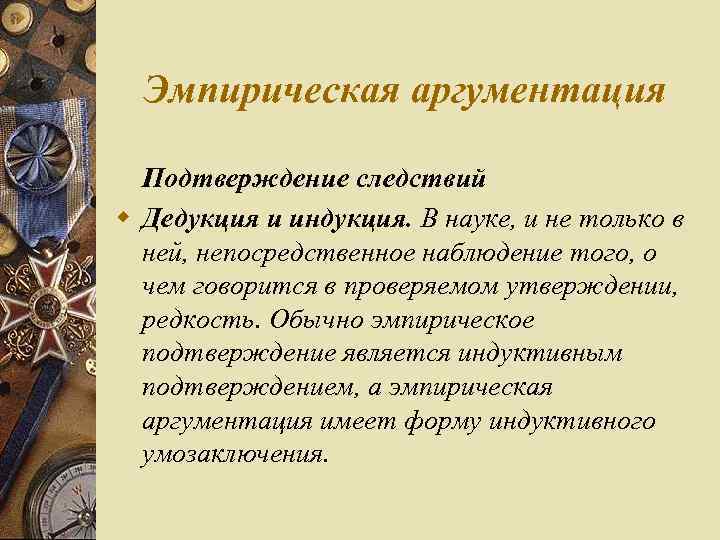 Эмпирическая аргументация

Подтверждение следствий

Дедукция и индукция. В науке, и не только в ней, непосредственное наблюдение того, о чем говорится в проверяемом утверждении, редкость. Обычно эмпирическое подтверждение является индуктивным подтверждением, а эмпирическая аргументация имеет форму индуктивного умозаключения.